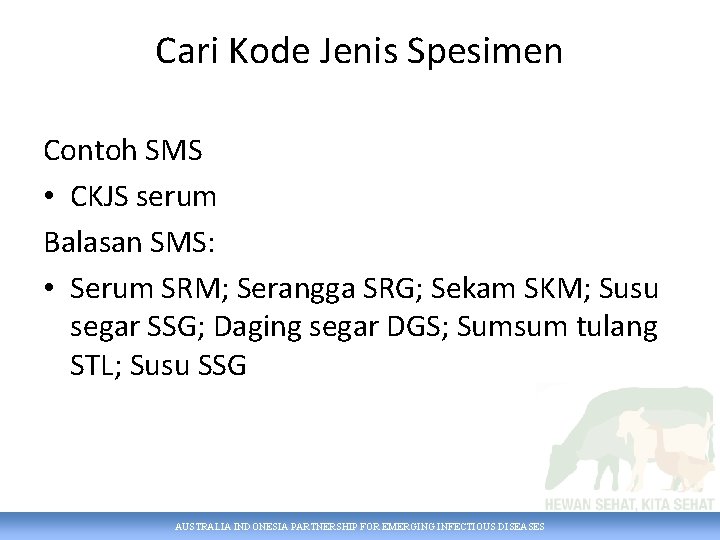 Cari Kode Jenis Spesimen

Contoh SMS

• CKJS serum

Balasan SMS:

• Serum SRM; Serangga SRG; Sekam SKM; Susu segar SSG; Daging segar DGS; Sumsum tulang STL; Susu SSG

HEWAN SEHAT, KITA SEHAT

AUSTRALIA INDONESIA PARTNERSHIP FOR EMERGING INFECTIOUS DISEASES